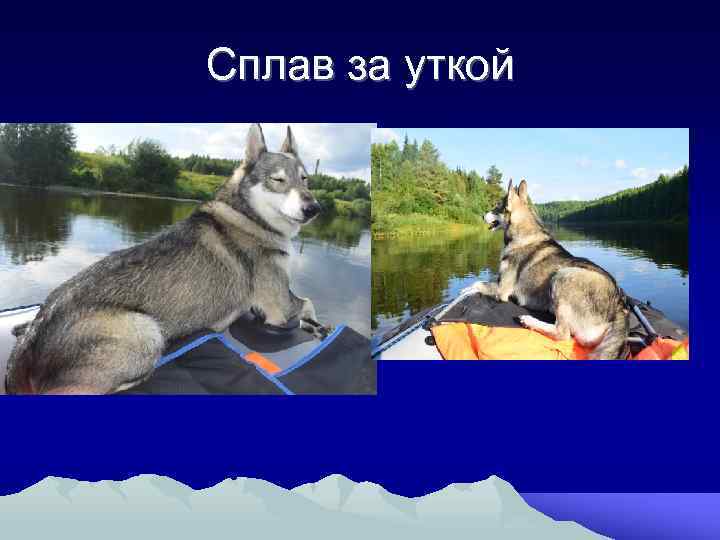 Сплав за уткой